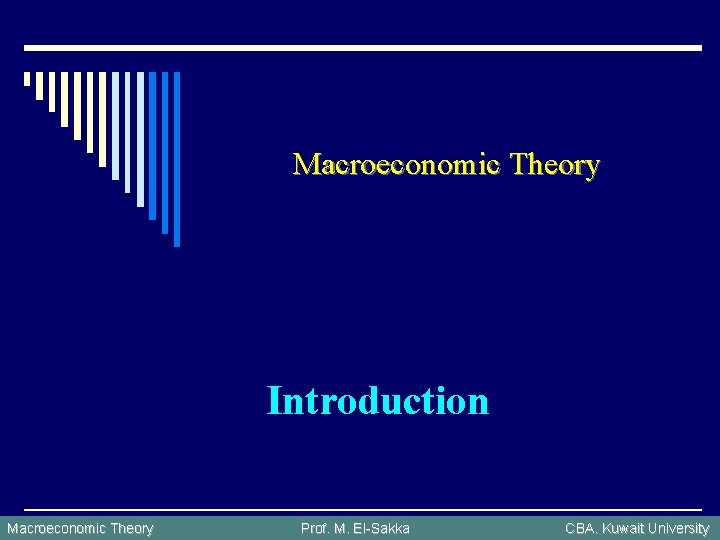 Macroeconomic Theory

Introduction

Macroeconomic Theory Prof. M. El-Sakka CBA. Kuwait University